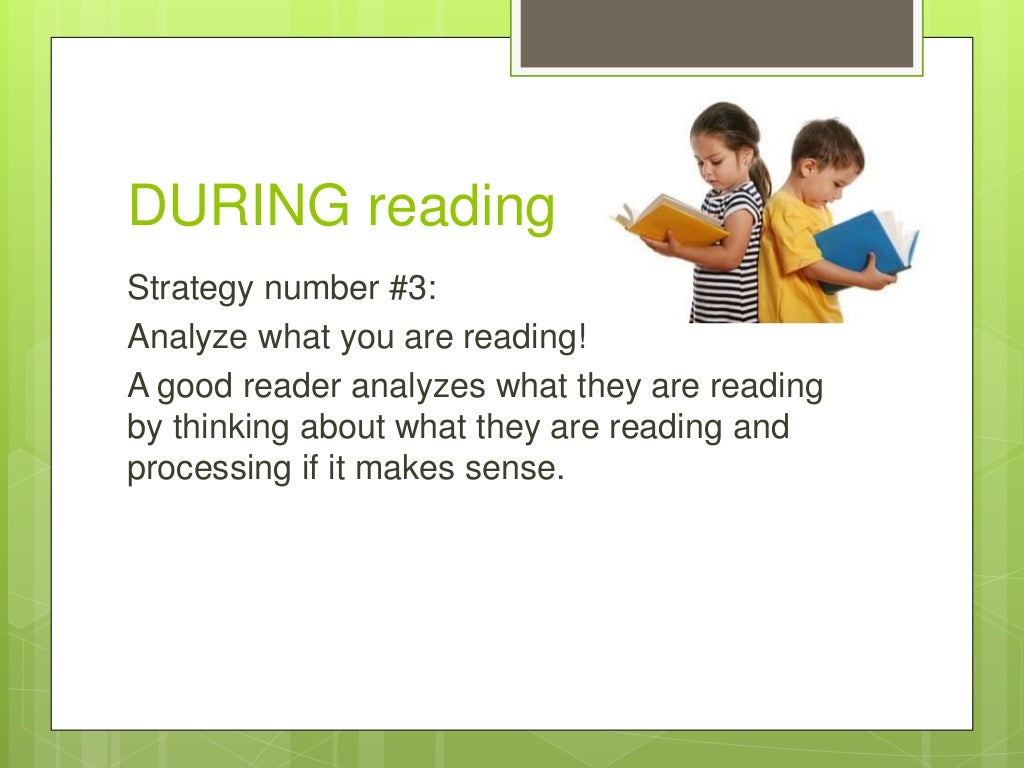 DURING reading

Strategy number #3:

Analyze what you are reading!

A good reader analyzes what they are reading by thinking about what they are reading and processing if it makes sense.